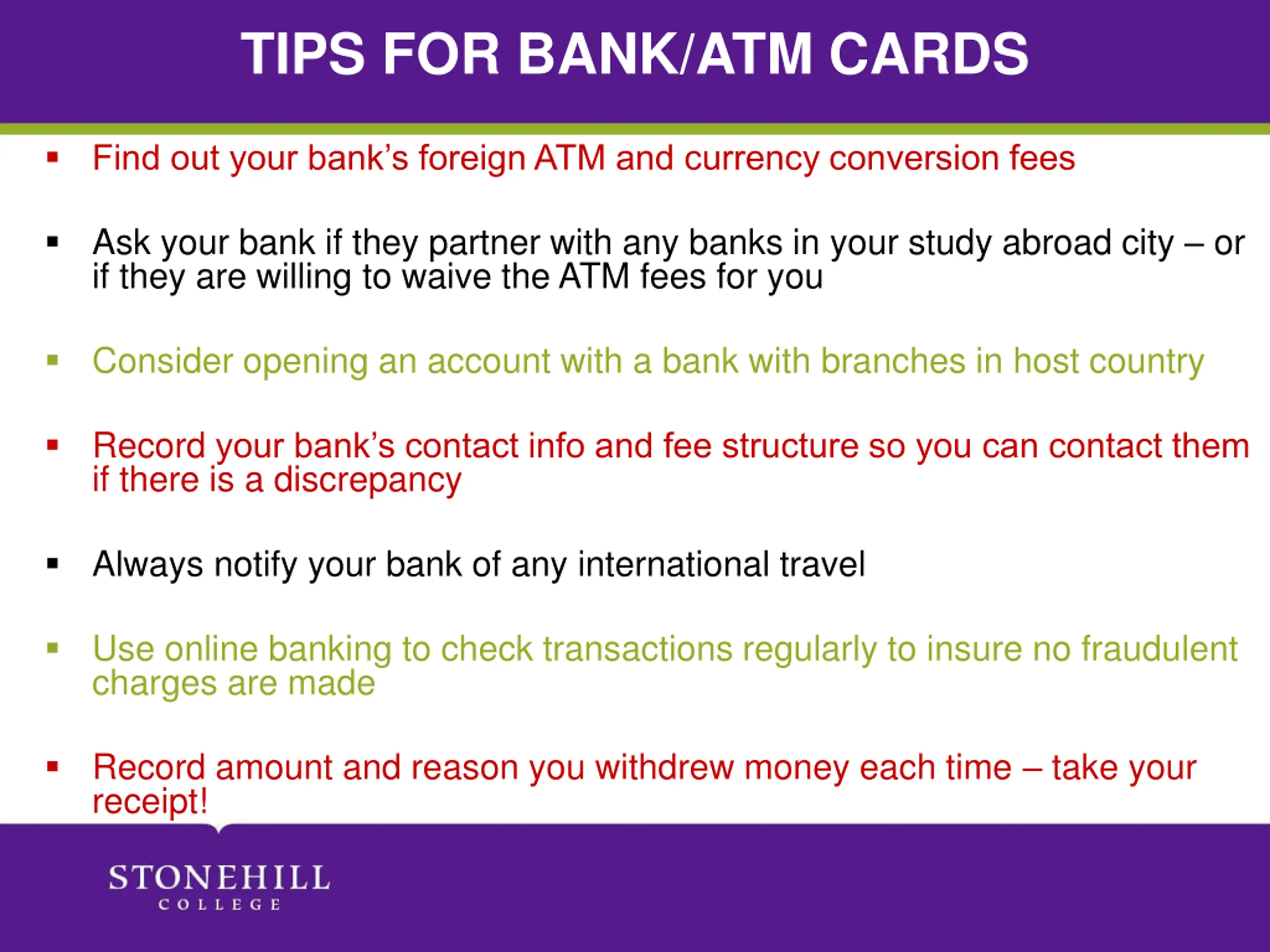 TIPS FOR BANK/ATM CARDS

▪ Find out your bank's foreign ATM and currency conversion fees

▪ Ask your bank if they partner with any banks in your study abroad city – or if they are willing to waive the ATM fees for you

▪ Consider opening an account with a bank with branches in host country

▪ Record your bank's contact info and fee structure so you can contact them if there is a discrepancy

▪ Always notify your bank of any international travel

▪ Use online banking to check transactions regularly to insure no fraudulent charges are made

▪ Record amount and reason you withdrew money each time – take your receipt!

STONEHILL
COLLEGE